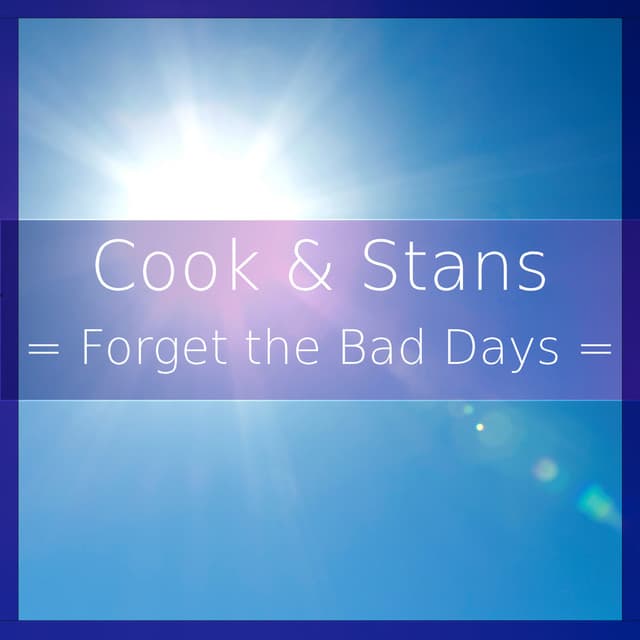 Cook & Stans

= Forget the Bad Days =